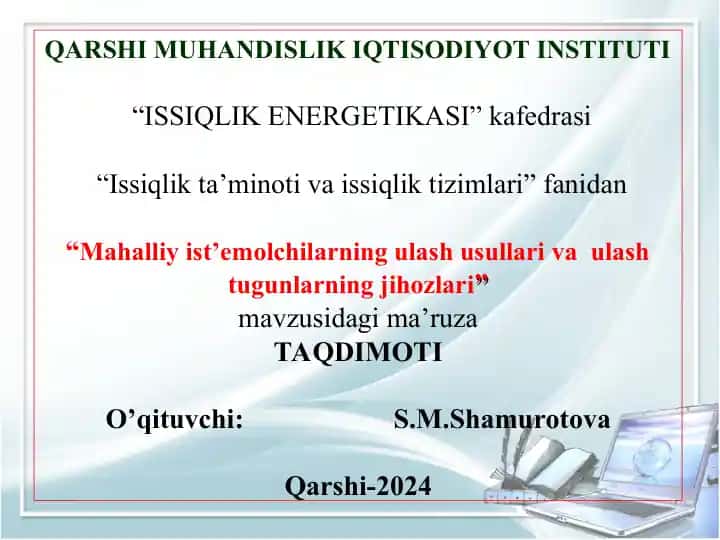 QARSHI MUHANDISLIK IQTISODIYOT INSTITUTI

“ISSIQLIK ENERGETIKASI” kafedrasi

“Issiqlik ta’minoti va issiqlik tizimlari” fanidan

“Mahalliy ist’emolchilarning ulash usullari va ulash tugunlarning jihozlari”
mavzusidagi ma’ruza
TAQDIMOTI

O’qituvchi: S.M.Shamurotova

Qarshi-2024